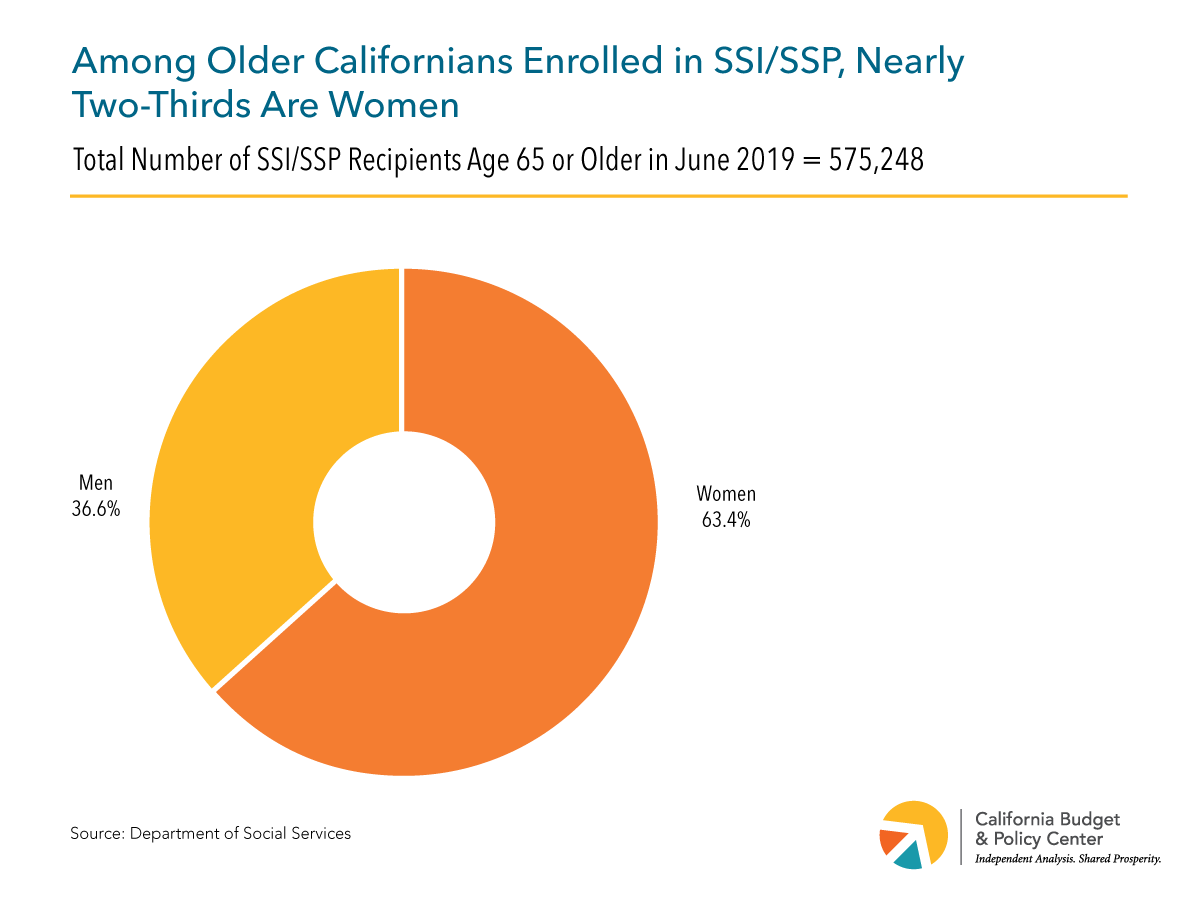 Among Older Californians Enrolled in SSI/SSP, Nearly Two-Thirds Are Women

Total Number of SSI/SSP Recipients Age 65 or Older in June 2019 = 575,248

Men
36.6%

Women
63.4%

Source: Department of Social Services

California Budget & Policy Center
Independent Analysis. Shared Prosperity.